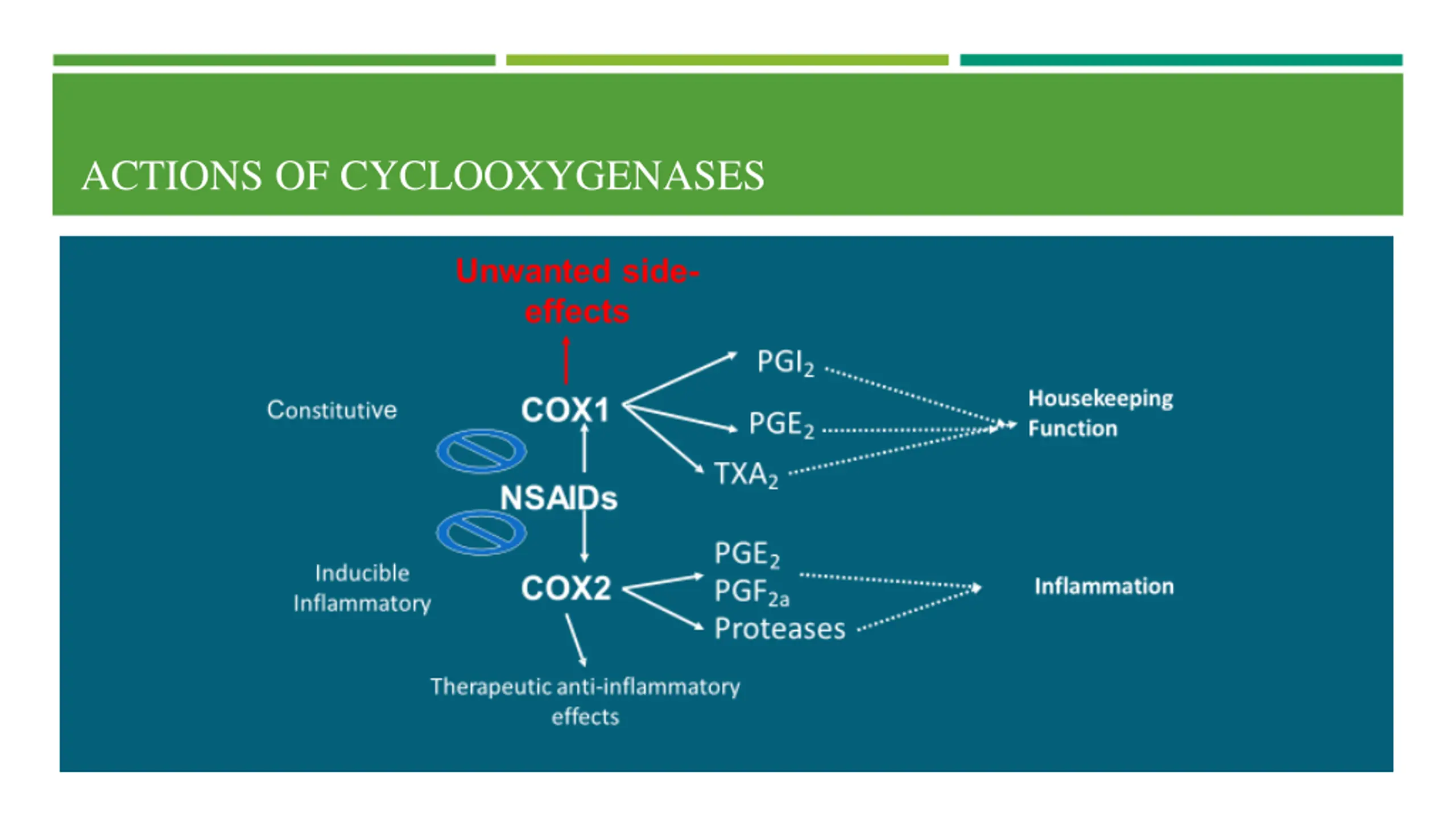 ACTIONS OF CYCLOOXYGENASES

Unwanted side-effects

Constitutive

COX1

$PGI_2$

$PGE_2$

$TXA_2$

Housekeeping Function

NSAIDs

Inducible Inflammatory

COX2

$PGE_2$

$PGF_{2a}$

Proteases

Inflammation

Therapeutic anti-inflammatory effects